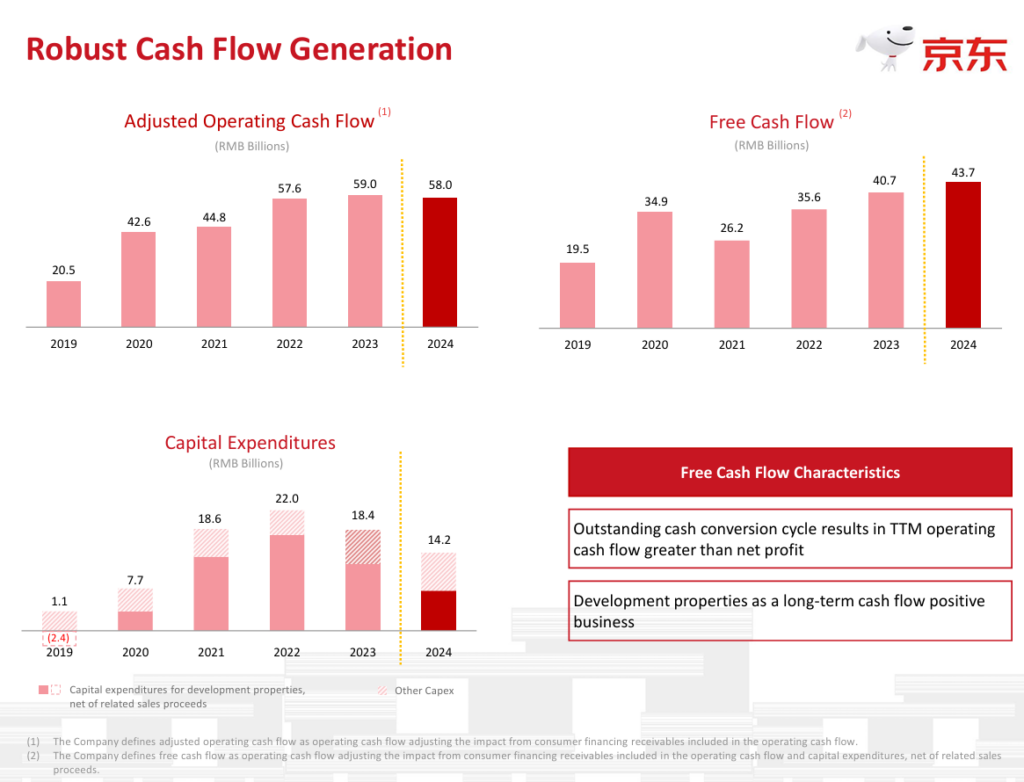 Robust Cash Flow Generation

京东

Adjusted Operating Cash Flow $^{(1)}$
(RMB Billions)

20.5 42.6 44.8 57.6 59.0 58.0
2019 2020 2021 2022 2023 2024

Free Cash Flow $^{(2)}$
(RMB Billions)

19.5 34.9 26.2 35.6 40.7 43.7
2019 2020 2021 2022 2023 2024

Capital Expenditures
(RMB Billions)

1.1 7.7 18.6 22.0 18.4 14.2
(2.4)
2019 2020 2021 2022 2023 2024

Capital expenditures for development properties, net of related sales proceeds

Other Capex

Free Cash Flow Characteristics

Outstanding cash conversion cycle results in TTM operating cash flow greater than net profit

Development properties as a long-term cash flow positive business

(1) The Company defines adjusted operating cash flow as operating cash flow adjusting the impact from consumer financing receivables included in the operating cash flow.
(2) The Company defines free cash flow as operating cash flow adjusting the impact from consumer financing receivables included in the operating cash flow and capital expenditures, net of related sales proceeds.